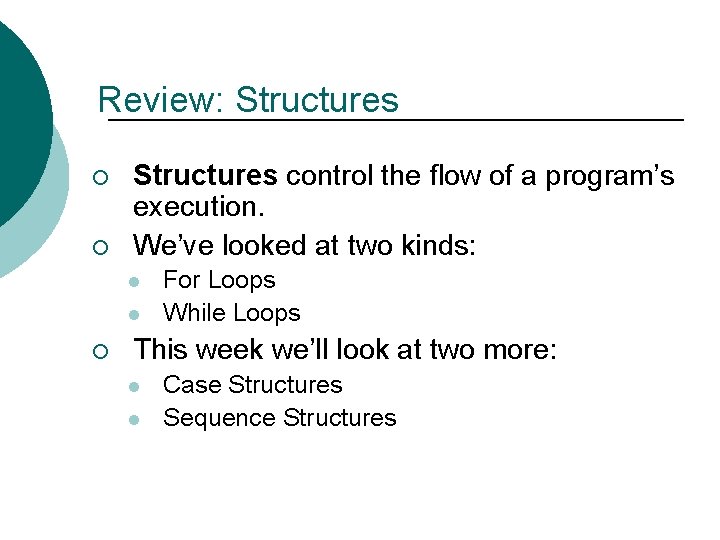 Review: Structures

- Structures control the flow of a program's execution.
- We've looked at two kinds:
  - For Loops
  - While Loops
- This week we'll look at two more:
  - Case Structures
  - Sequence Structures